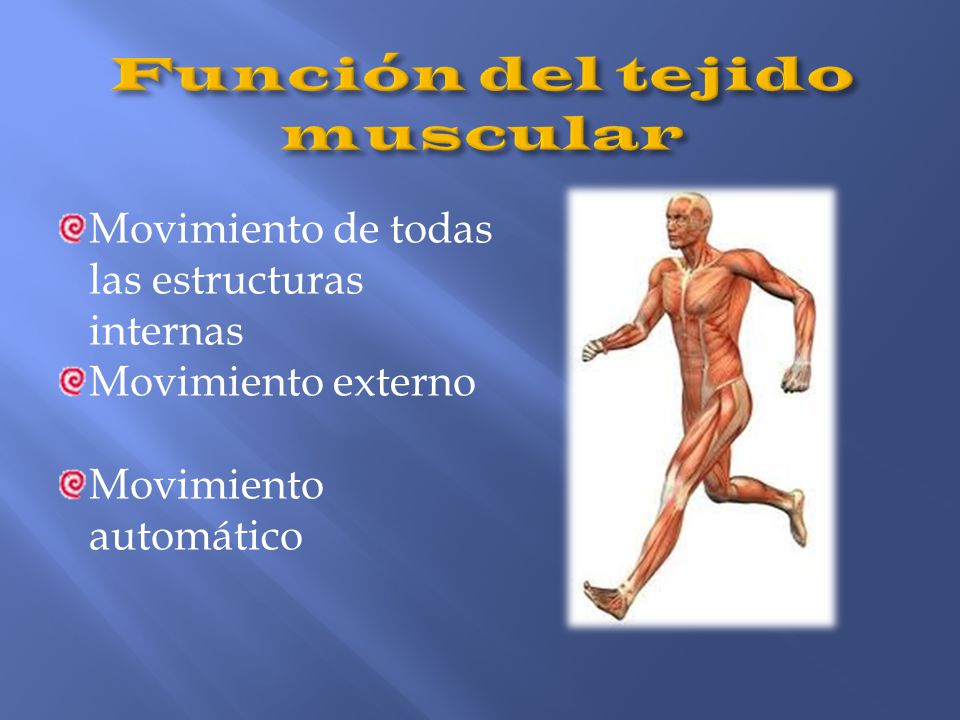 Función del tejido muscular

Movimiento de todas las estructuras internas
Movimiento externo

Movimiento automático